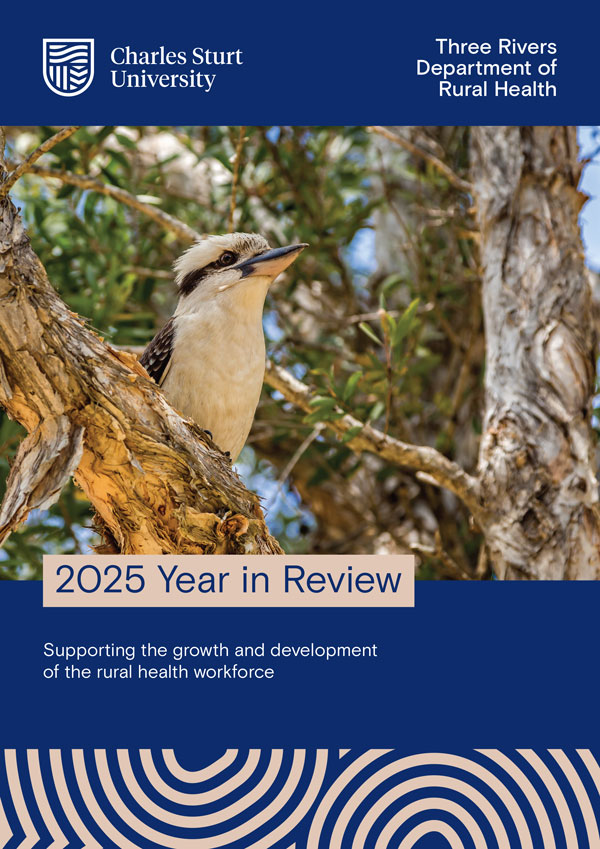 Charles Sturt University

Three Rivers Department of Rural Health

2025 Year in Review

Supporting the growth and development of the rural health workforce